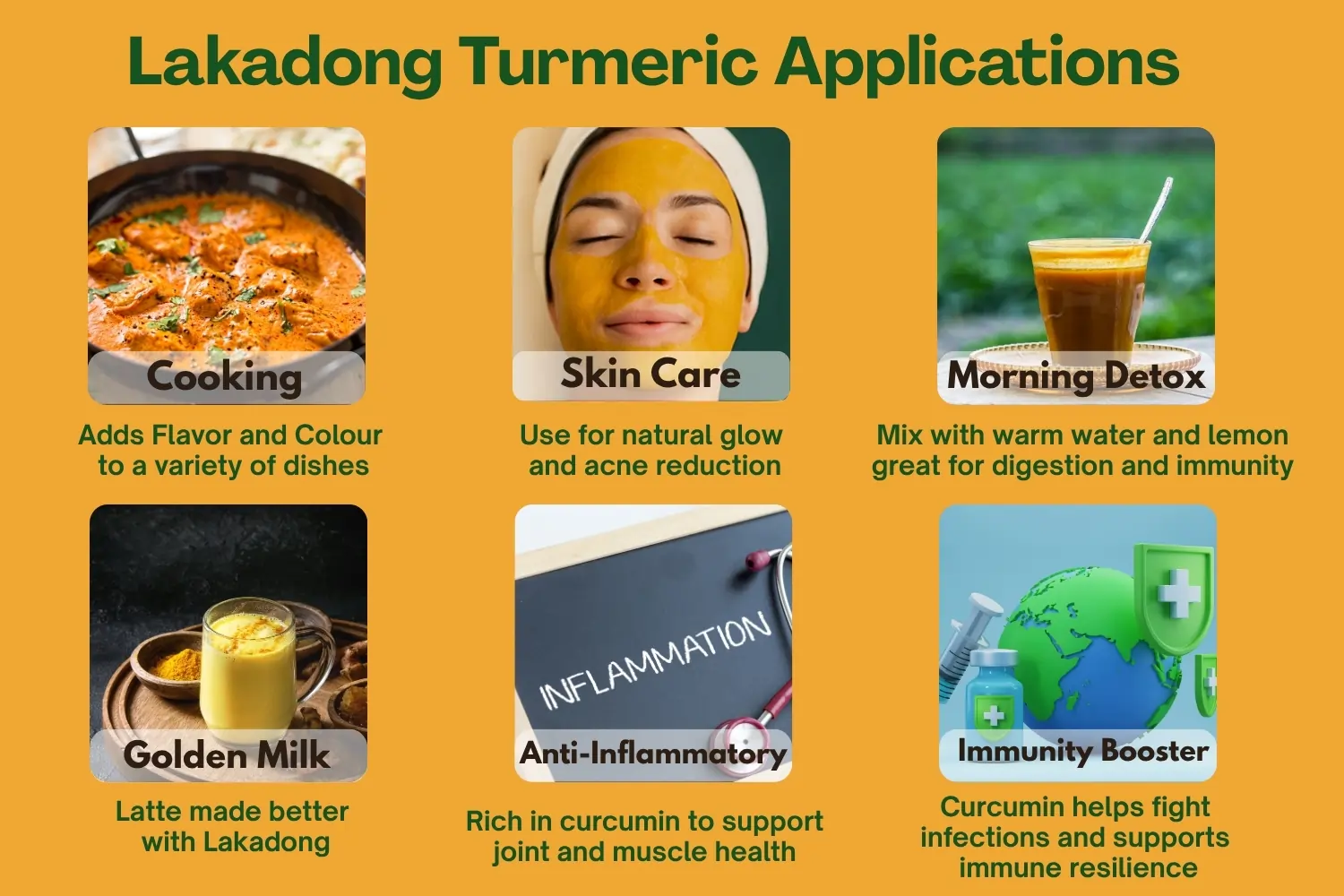 Lakadong Turmeric Applications

Cooking

Adds Flavor and Colour to a variety of dishes

Skin Care

Use for natural glow and acne reduction

Morning Detox

Mix with warm water and lemon great for digestion and immunity

Golden Milk

Latte made better with Lakadong

INFLAMMATION

Anti-Inflammatory

Rich in curcumin to support joint and muscle health

Immunity Booster

Curcumin helps fight infections and supports immune resilience